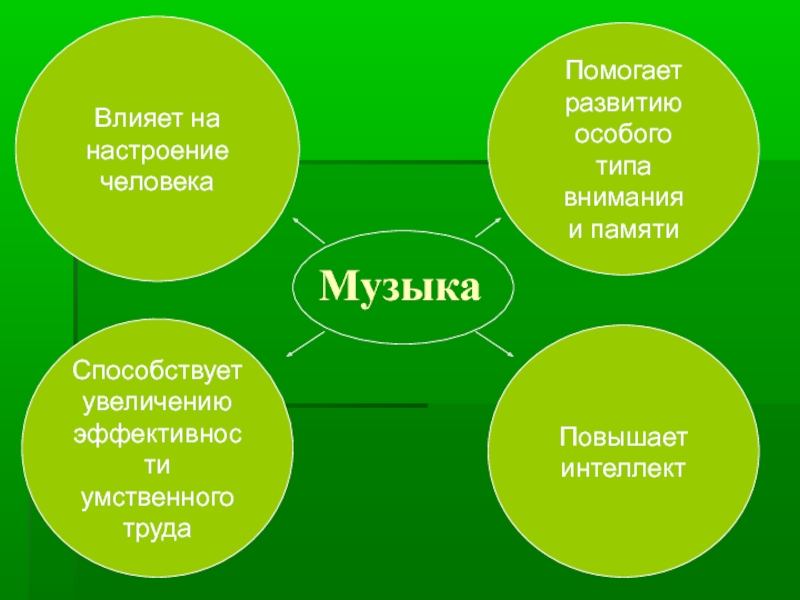 Влияет на настроение человека

Помогает развитию особого типа внимания и памяти

Музыка

Способствует увеличению эффективности умственного труда

Повышает интеллект